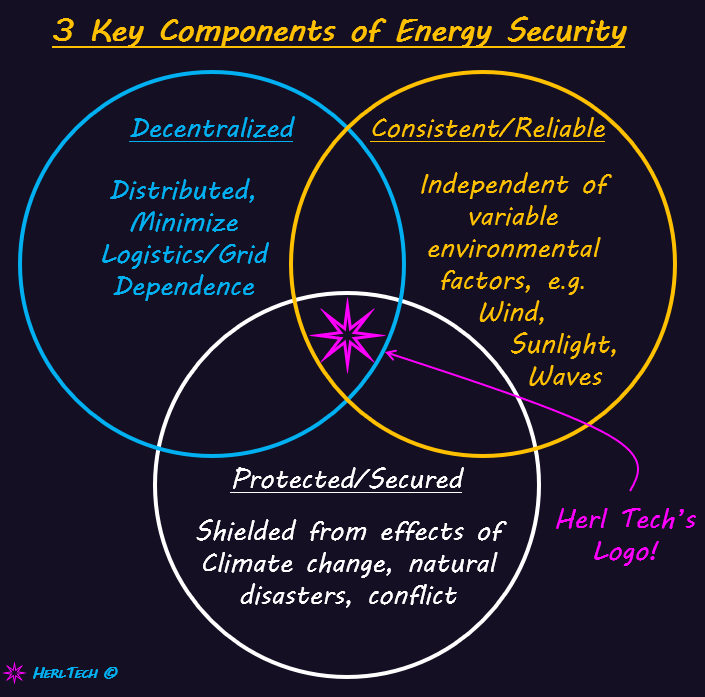 3 Key Components of Energy Security

Decentralized

Distributed, Minimize Logistics/Grid Dependence

Consistent/Reliable

Independent of variable environmental factors, e.g. Wind, Sunlight, Waves

Protected/Secured

Shielded from effects of Climate change, natural disasters, conflict

Herl Tech's Logo!

HerlTech ©